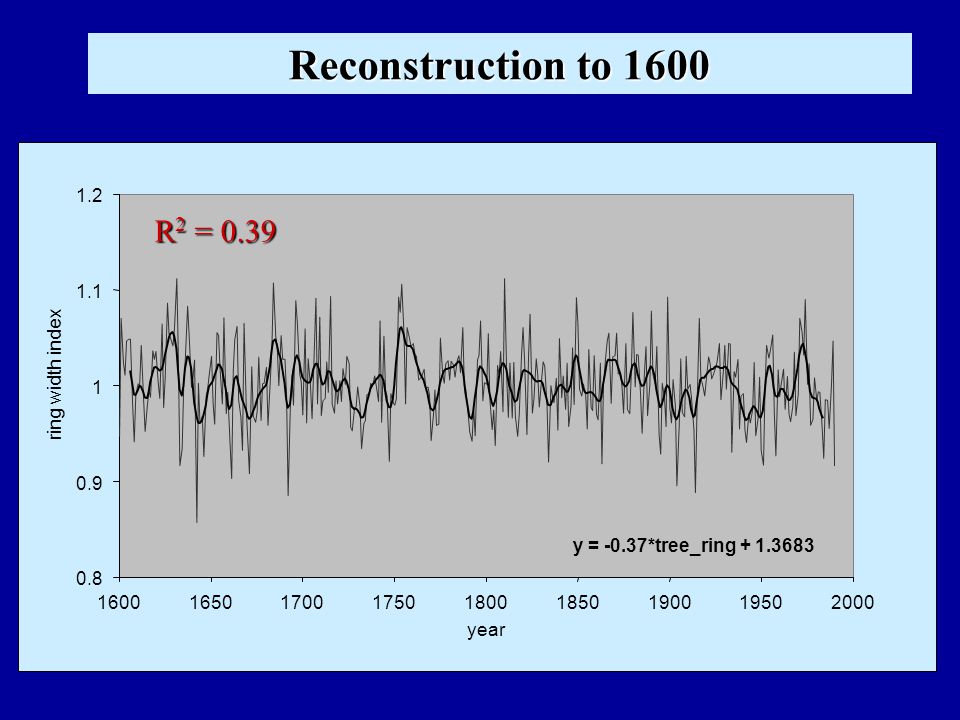 Reconstruction to 1600

$R^2 = 0.39$

1.2
1.1
1
0.9
0.8

ring width index

y = -0.37*tree_ring + 1.3683

1600 1650 1700 1750 1800 1850 1900 1950 2000

year